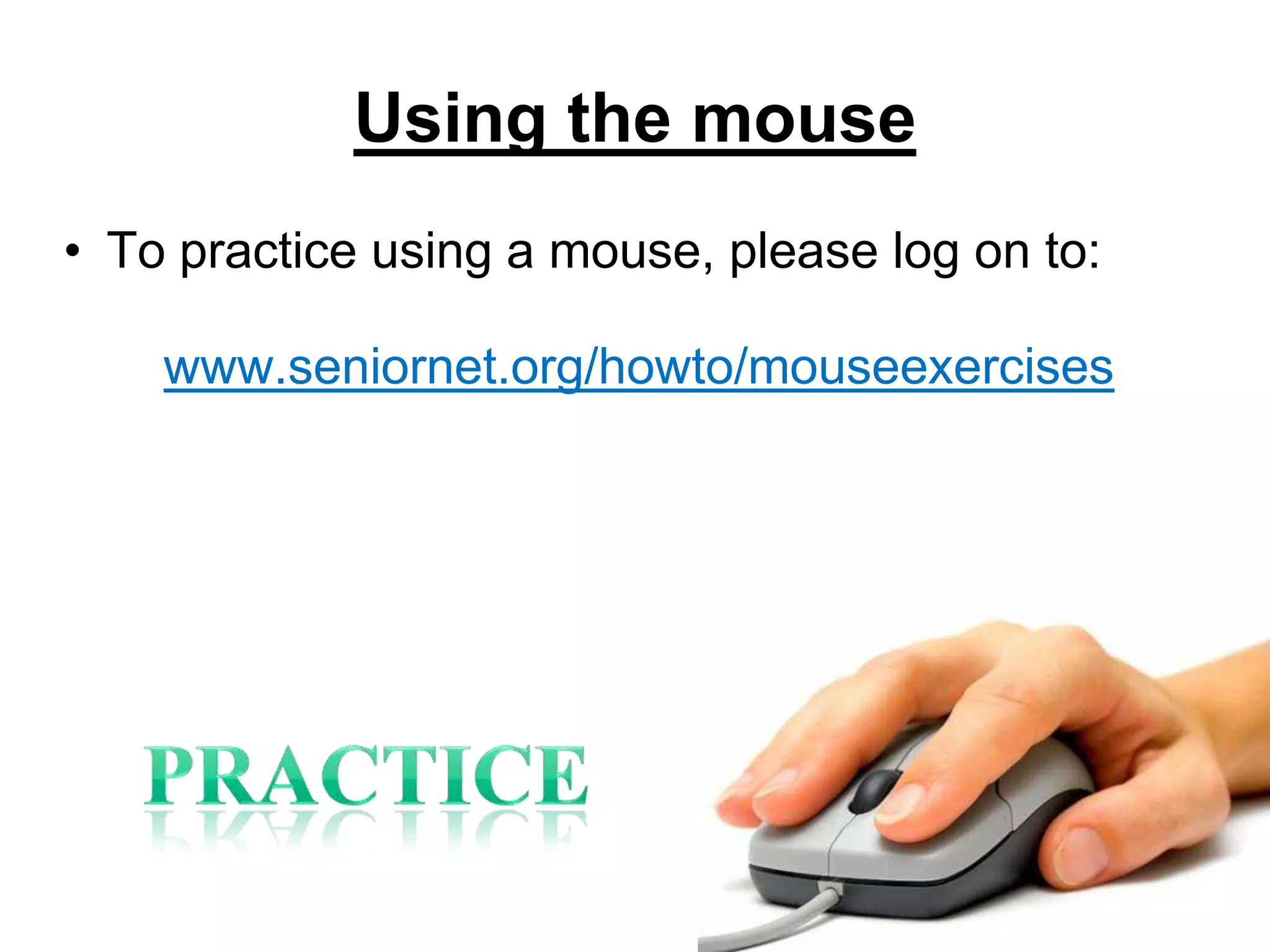 Using the mouse

• To practice using a mouse, please log on to:

www.seniornet.org/howto/mouseexercises

PRACTICE